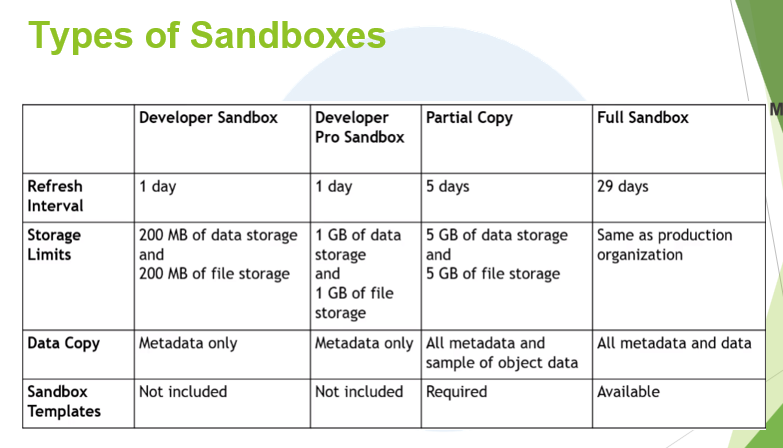 Types of Sandboxes

| | Developer Sandbox | Developer Pro Sandbox | Partial Copy | Full Sandbox |
|---|---|---|---|---|
| Refresh Interval | 1 day | 1 day | 5 days | 29 days |
| Storage Limits | 200 MB of data storage and 200 MB of file storage | 1 GB of data storage and 1 GB of file storage | 5 GB of data storage and 5 GB of file storage | Same as production organization |
| Data Copy | Metadata only | Metadata only | All metadata and sample of object data | All metadata and data |
| Sandbox Templates | Not included | Not included | Required | Available |

M